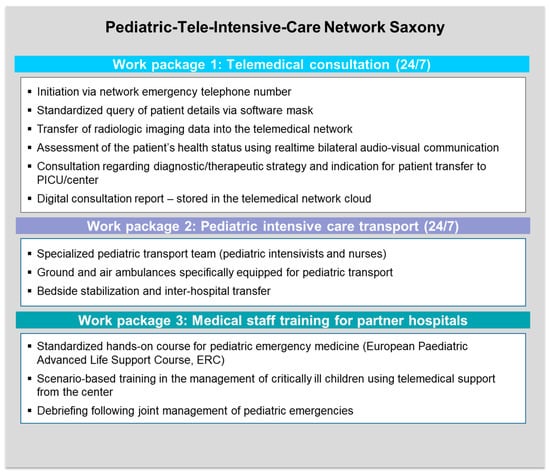 Pediatric-Tele-Intensive-Care Network Saxony

Work package 1: Telemedical consultation (24/7)

▪ Initiation via network emergency telephone number
▪ Standardized query of patient details via software mask
▪ Transfer of radiologic imaging data into the telemedical network
▪ Assessment of the patient's health status using realtime bilateral audio-visual communication
▪ Consultation regarding diagnostic/therapeutic strategy and indication for patient transfer to PICU/center
▪ Digital consultation report – stored in the telemedical network cloud

Work package 2: Pediatric intensive care transport (24/7)

▪ Specialized pediatric transport team (pediatric intensivists and nurses)
▪ Ground and air ambulances specifically equipped for pediatric transport
▪ Bedside stabilization and inter-hospital transfer

Work package 3: Medical staff training for partner hospitals

▪ Standardized hands-on course for pediatric emergency medicine (European Paediatric Advanced Life Support Course, ERC)
▪ Scenario-based training in the management of critically ill children using telemedical support from the center
▪ Debriefing following joint management of pediatric emergencies